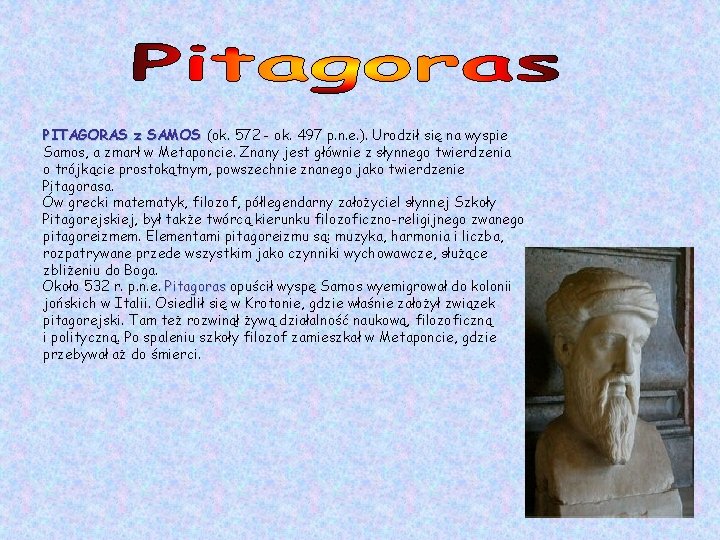 Pitagoras

PITAGORAS z SAMOS (ok. 572 - ok. 497 p.n.e.). Urodził się na wyspie Samos, a zmarł w Metaponcie. Znany jest głównie z słynnego twierdzenia o trójkącie prostokątnym, powszechnie znanego jako twierdzenie Pitagorasa.
Ów grecki matematyk, filozof, półlegendarny założyciel słynnej Szkoły Pitagorejskiej, był także twórcą kierunku filozoficzno-religijnego zwanego pitagoreizmem. Elementami pitagoreizmu są: muzyka, harmonia i liczba, rozpatrywane przede wszystkim jako czynniki wychowawcze, służące zbliżeniu do Boga.
Około 532 r. p.n.e. Pitagoras opuścił wyspę Samos wyemigrował do kolonii jońskich w Italii. Osiedlił się w Krotonie, gdzie właśnie założył związek pitagorejski. Tam też rozwinął żywą działalność naukową, filozoficzną i polityczną. Po spaleniu szkoły filozof zamieszkał w Metaponcie, gdzie przebywał aż do śmierci.